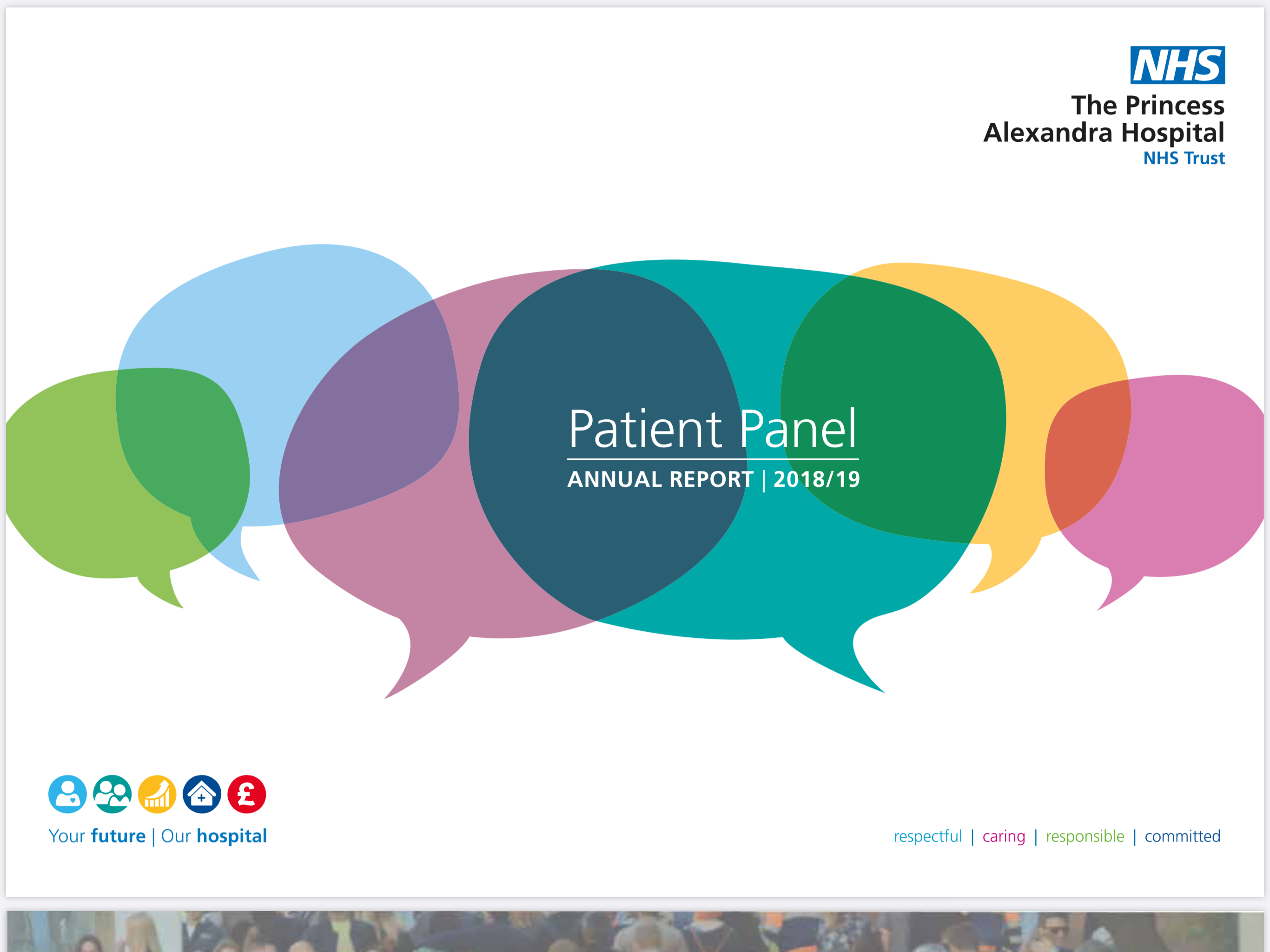 NHS
The Princess Alexandra Hospital
NHS Trust

Patient Panel
ANNUAL REPORT | 2018/19

£

Your future | Our hospital

respectful | caring | responsible | committed